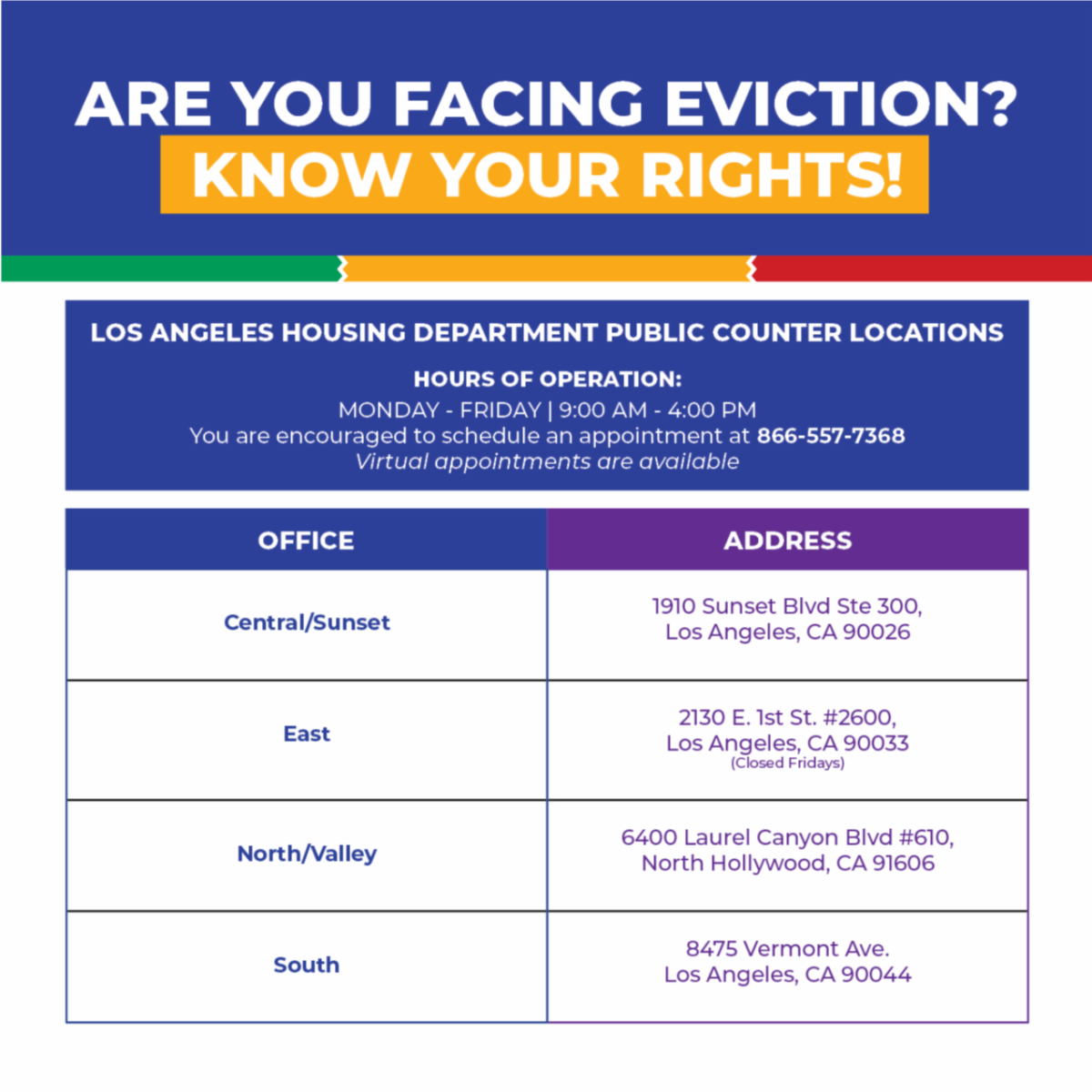 ARE YOU FACING EVICTION?
KNOW YOUR RIGHTS!

LOS ANGELES HOUSING DEPARTMENT PUBLIC COUNTER LOCATIONS

HOURS OF OPERATION:
MONDAY - FRIDAY | 9:00 AM - 4:00 PM
You are encouraged to schedule an appointment at 866-557-7368
Virtual appointments are available

| OFFICE | ADDRESS |
|---|---|
| Central/Sunset | 1910 Sunset Blvd Ste 300, Los Angeles, CA 90026 |
| East | 2130 E. 1st St. #2600, Los Angeles, CA 90033 (Closed Fridays) |
| North/Valley | 6400 Laurel Canyon Blvd #610, North Hollywood, CA 91606 |
| South | 8475 Vermont Ave. Los Angeles, CA 90044 |